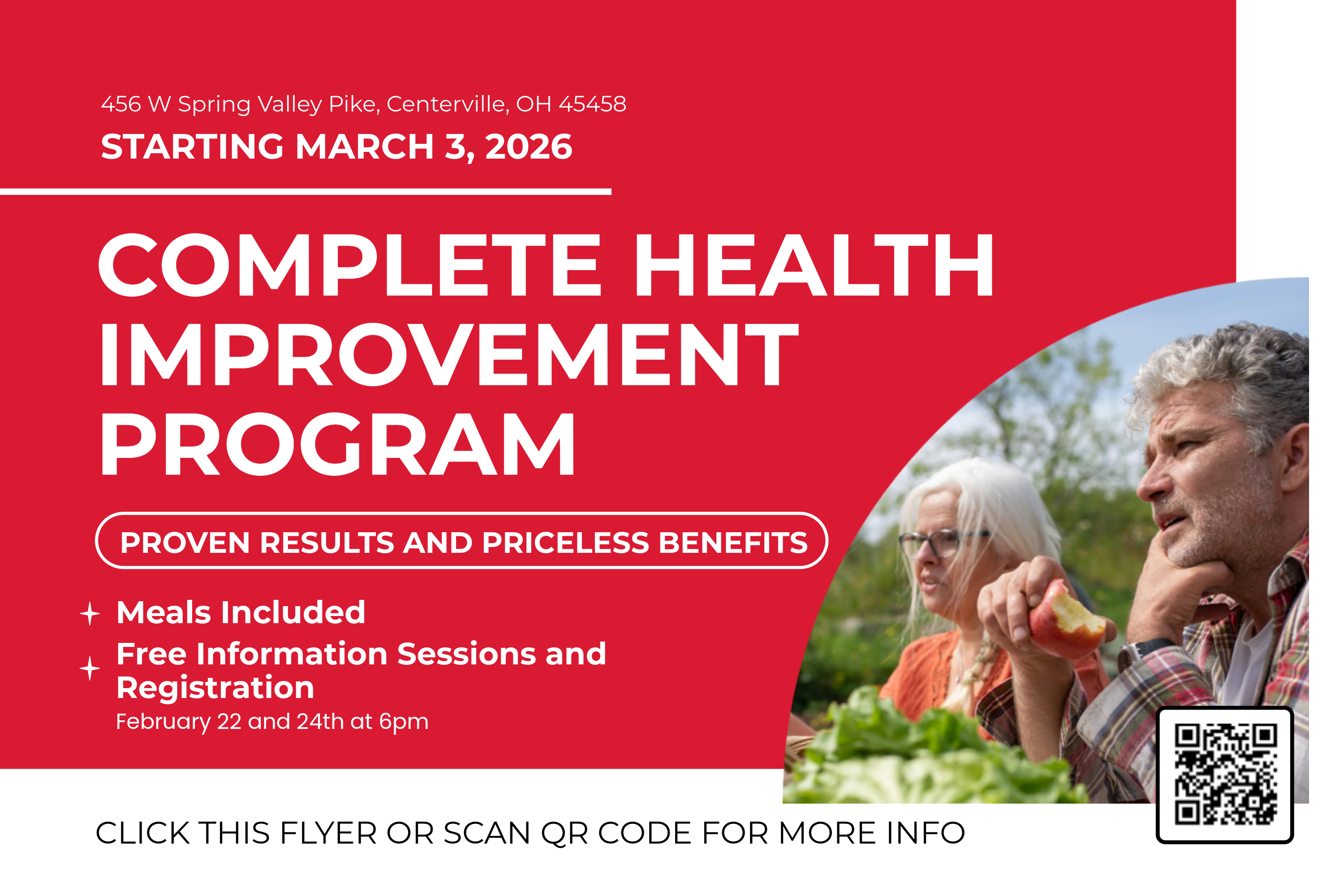 456 W Spring Valley Pike, Centerville, OH 45458

STARTING MARCH 3, 2026

COMPLETE HEALTH IMPROVEMENT PROGRAM

PROVEN RESULTS AND PRICELESS BENEFITS

Meals Included

Free Information Sessions and Registration
February 22 and 24th at 6pm

CLICK THIS FLYER OR SCAN QR CODE FOR MORE INFO